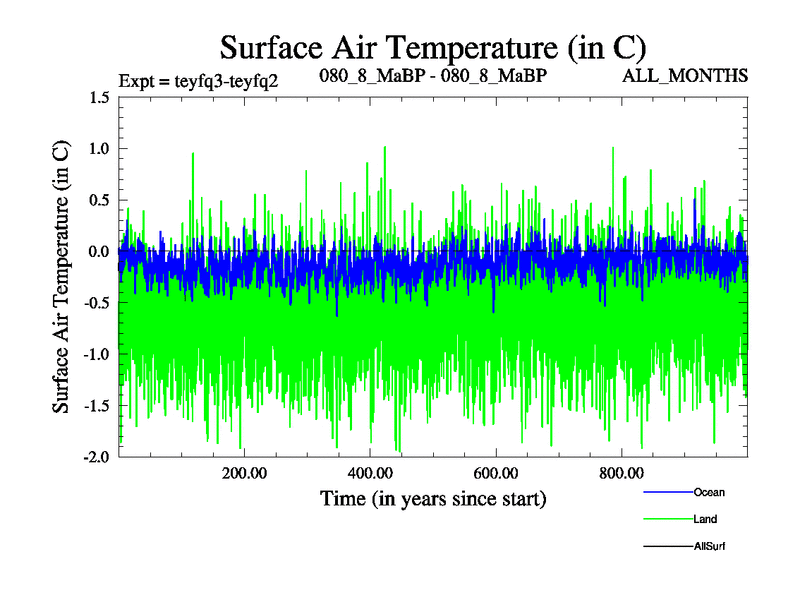 Surface Air Temperature (in C)

Expt = teyfq3-teyfq2

080_8_MaBP - 080_8_MaBP

ALL_MONTHS

Surface Air Temperature (in C)

1.5
1.0
0.5
0.0
-0.5
-1.0
-1.5
-2.0

200.00
400.00
600.00
800.00

Time (in years since start)

Ocean
Land
AllSurf